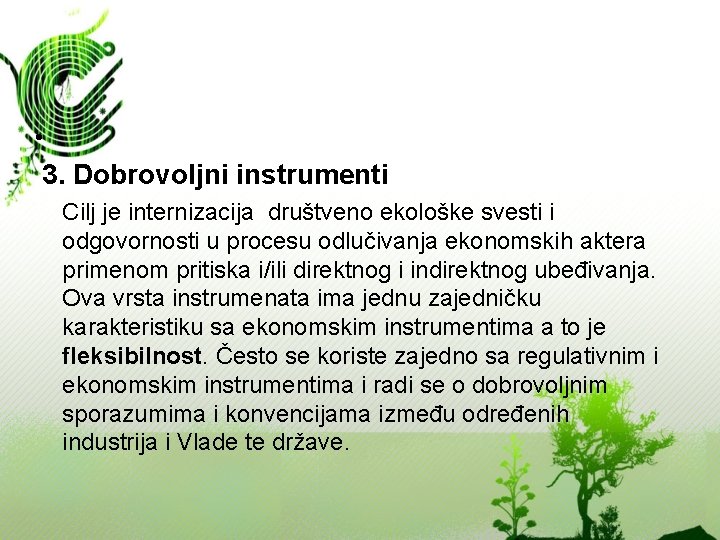 3. Dobrovoljni instrumenti

Cilj je internizacija  društveno ekološke svesti i odgovornosti u procesu odlučivanja ekonomskih aktera primenom pritiska i/ili direktnog i indirektnog ubeđivanja. Ova vrsta instrumenata ima jednu zajedničku karakteristiku sa ekonomskim instrumentima a to je fleksibilnost. Često se koriste zajedno sa regulativnim i ekonomskim instrumentima i radi se o dobrovoljnim sporazumima i konvencijama između određenih industrija i Vlade te države.